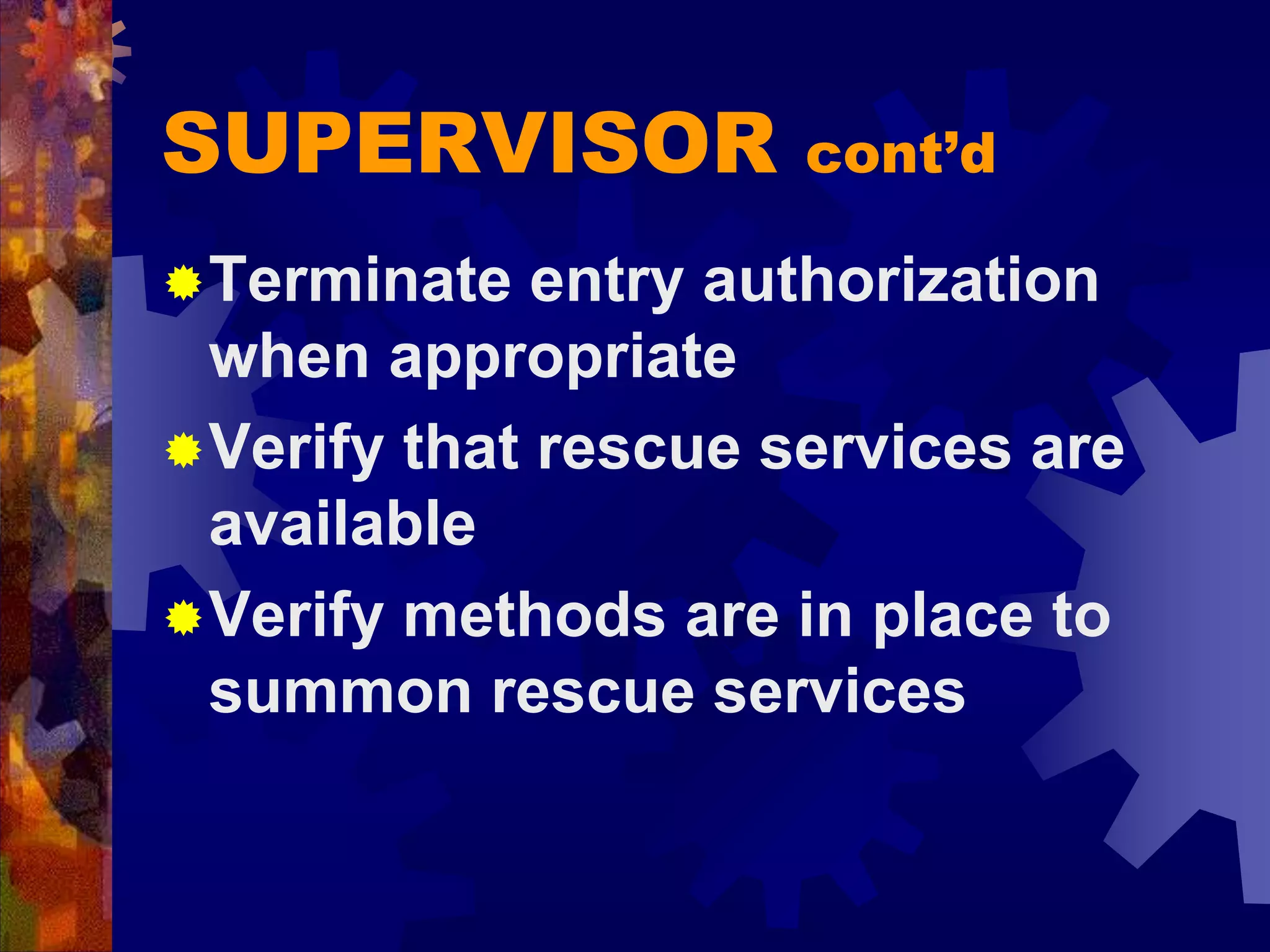 SUPERVISOR cont’d

Terminate entry authorization when appropriate

Verify that rescue services are available

Verify methods are in place to summon rescue services